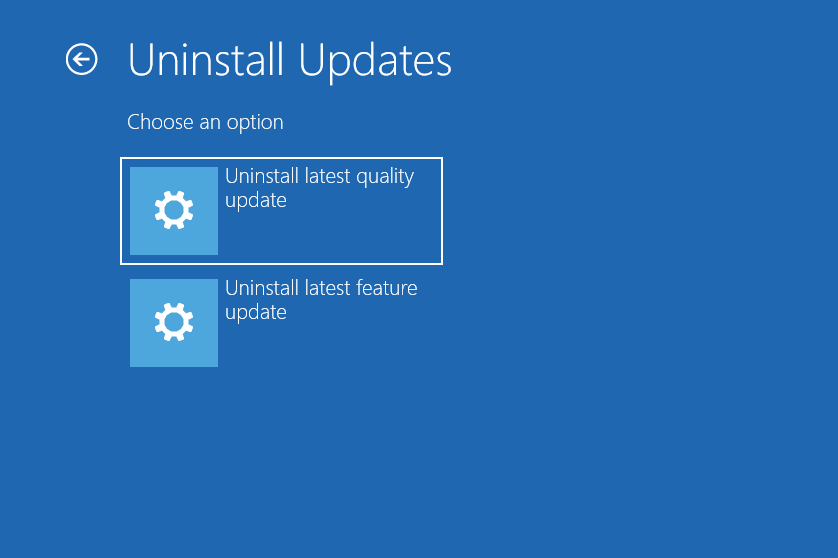 Uninstall Updates

Choose an option

Uninstall latest quality update

Uninstall latest feature update